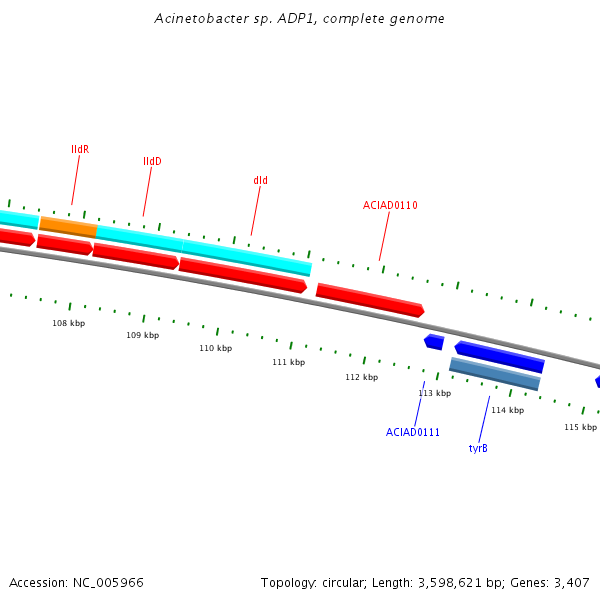 Acinetobacter sp. ADP1, complete genome

lldR

lldD

dld

ACIAD0110

108 kbp

109 kbp

110 kbp

111 kbp

112 kbp

113 kbp

114 kbp

115 kbp

ACIAD0111

tyrB

Accession: NC_005966

Topology: circular; Length: 3,598,621 bp; Genes: 3,407